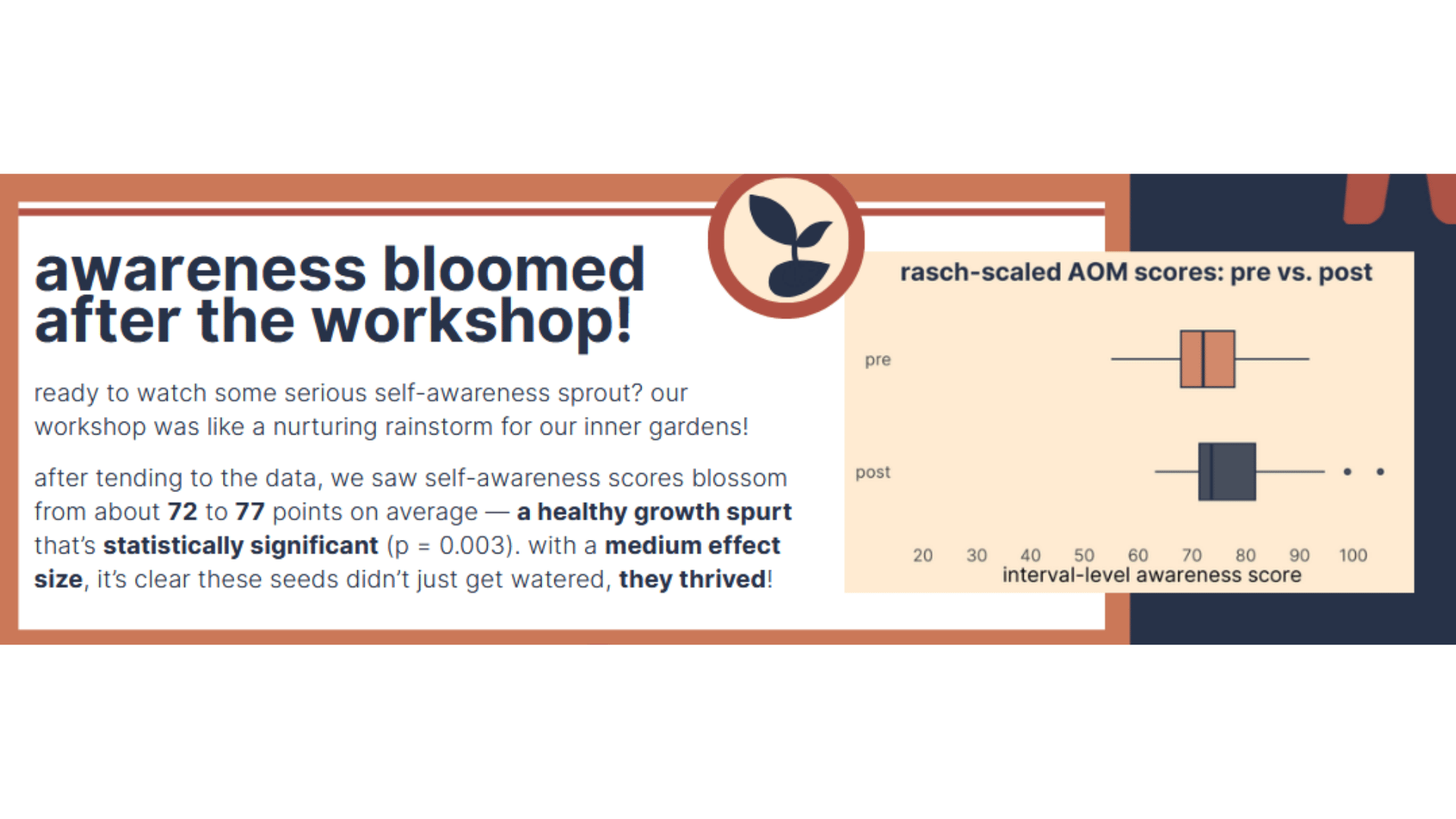 awareness bloomed after the workshop!

ready to watch some serious self-awareness sprout? our workshop was like a nurturing rainstorm for our inner gardens!

after tending to the data, we saw self-awareness scores blossom from about 72 to 77 points on average — a healthy growth spurt that's statistically significant (p = 0.003). with a medium effect size, it's clear these seeds didn't just get watered, they thrived!

rasch-scaled AOM scores: pre vs. post

pre

post

20 30 40 50 60 70 80 90 100

interval-level awareness score